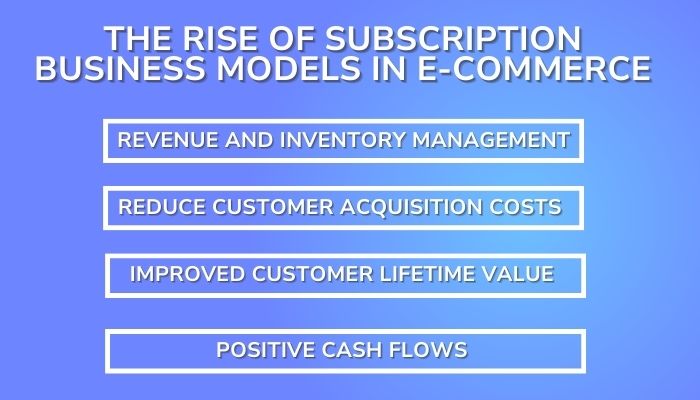 THE RISE OF SUBSCRIPTION BUSINESS MODELS IN E-COMMERCE

REVENUE AND INVENTORY MANAGEMENT

REDUCE CUSTOMER ACQUISITION COSTS

IMPROVED CUSTOMER LIFETIME VALUE

POSITIVE CASH FLOWS